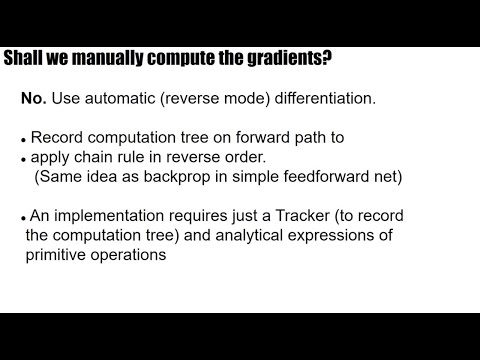 Shall we manually compute the gradients?

No. Use automatic (reverse mode) differentiation.

• Record computation tree on forward path to
• apply chain rule in reverse order.
(Same idea as backprop in simple feedforward net)

• An implementation requires just a Tracker (to record the computation tree) and analytical expressions of primitive operations